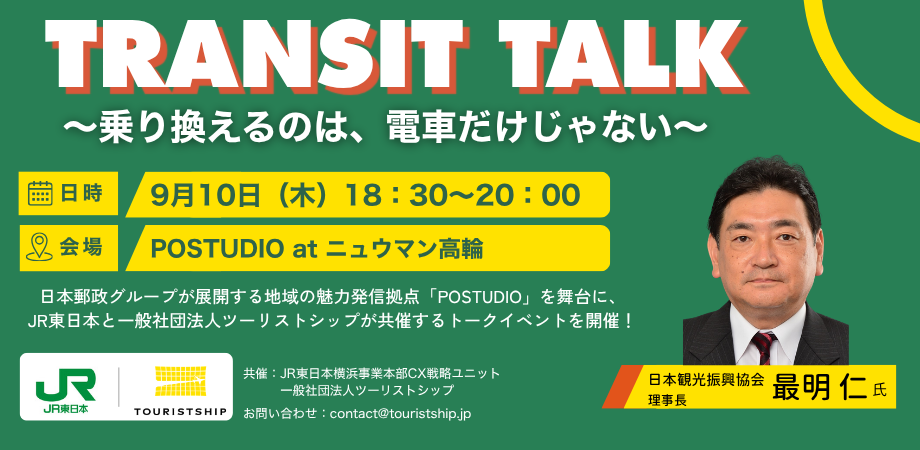 TRANSIT TALK
〜乗り換えるのは、電車だけじゃない〜

日時 9月10日（木）18：30〜20：00

会場 POSTUDIO at ニュウマン高輪

日本郵政グループが展開する地域の魅力発信拠点「POSTUDIO」を舞台に、JR東日本と一般社団法人ツーリストシップが共催するトークイベントを開催！

JR JR東日本

TOURISTSHIP

共催：JR東日本横浜事業本部CX戦略ユニット
一般社団法人ツーリストシップ

お問い合わせ：contact@touristship.jp

日本観光振興協会 理事長 最明 仁 氏